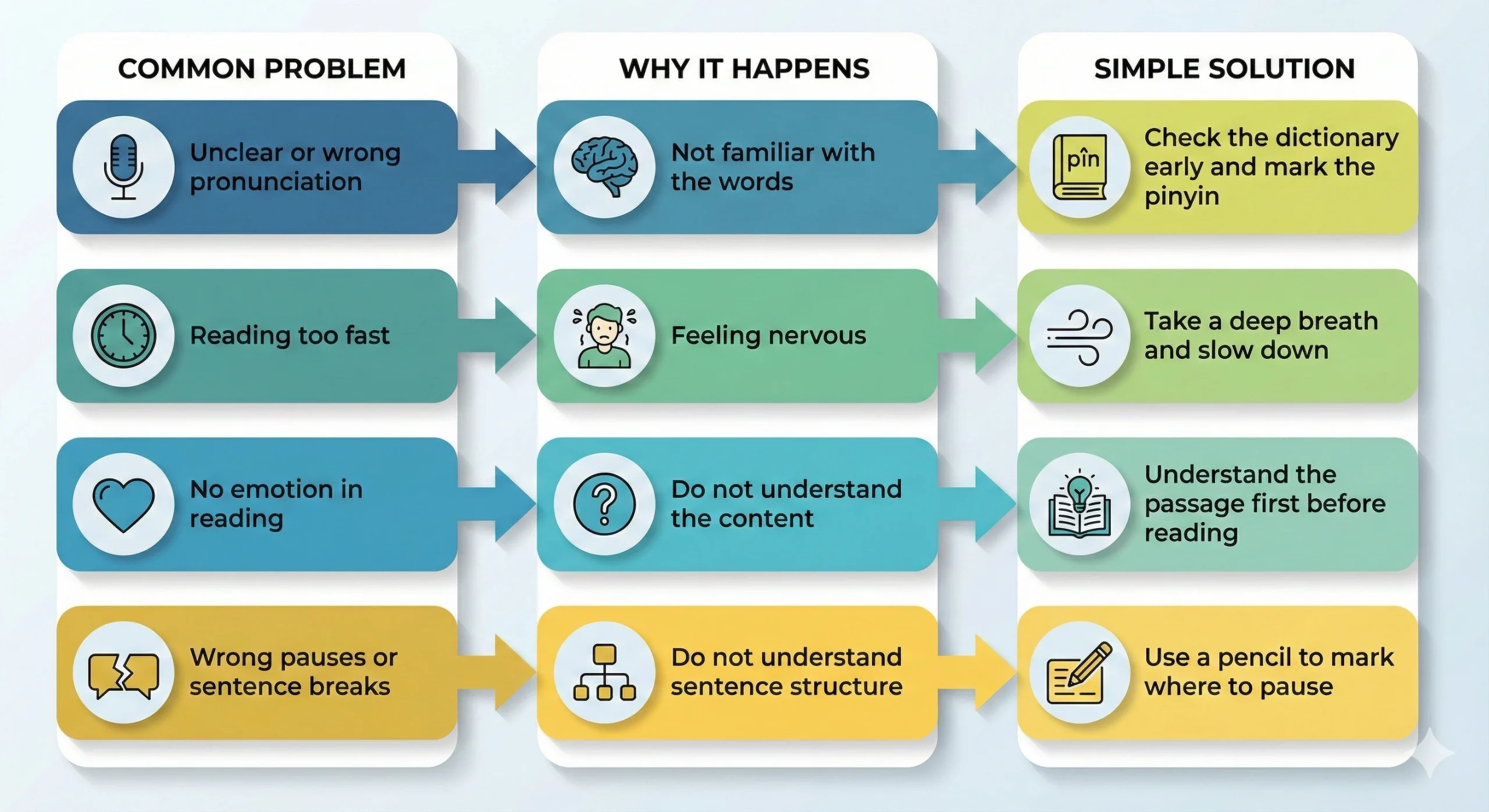 | COMMON PROBLEM | WHY IT HAPPENS | SIMPLE SOLUTION |
|---|---|---|
| Unclear or wrong pronunciation | Not familiar with the words | pīn Check the dictionary early and mark the pinyin |
| Reading too fast | Feeling nervous | Take a deep breath and slow down |
| No emotion in reading | Do not understand the content | Understand the passage first before reading |
| Wrong pauses or sentence breaks | Do not understand sentence structure | Use a pencil to mark where to pause |